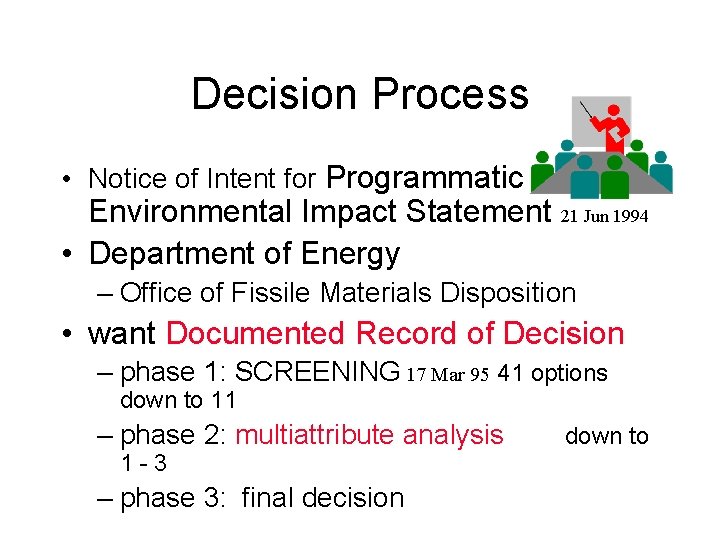 Decision Process

• Notice of Intent for Programmatic Environmental Impact Statement 21 Jun 1994

• Department of Energy

– Office of Fissile Materials Disposition

• want Documented Record of Decision

– phase 1: SCREENING 17 Mar 95 41 options down to 11

– phase 2: multiattribute analysis down to 1 - 3

– phase 3: final decision